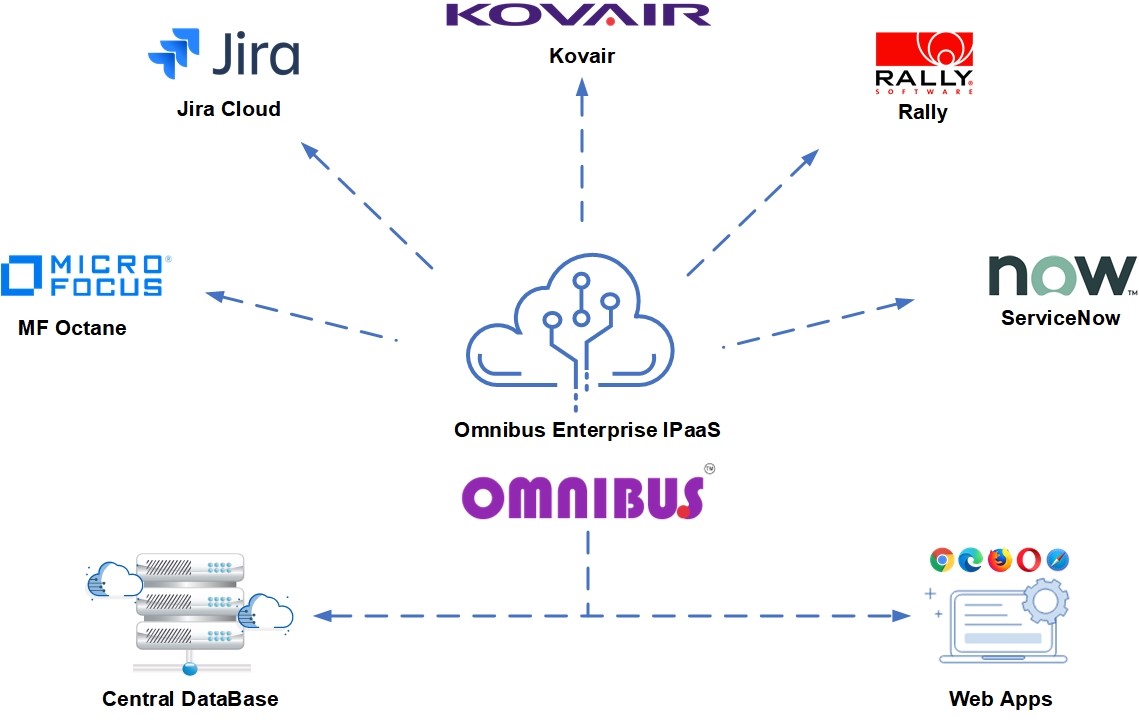 KOVAIR
Kovair

Jira
Jira Cloud

RALLY
SOFTWARE
Rally

MICRO FOCUS
MF Octane

now
ServiceNow

Omnibus Enterprise IPaaS

OMNIBUS

Central DataBase

Web Apps